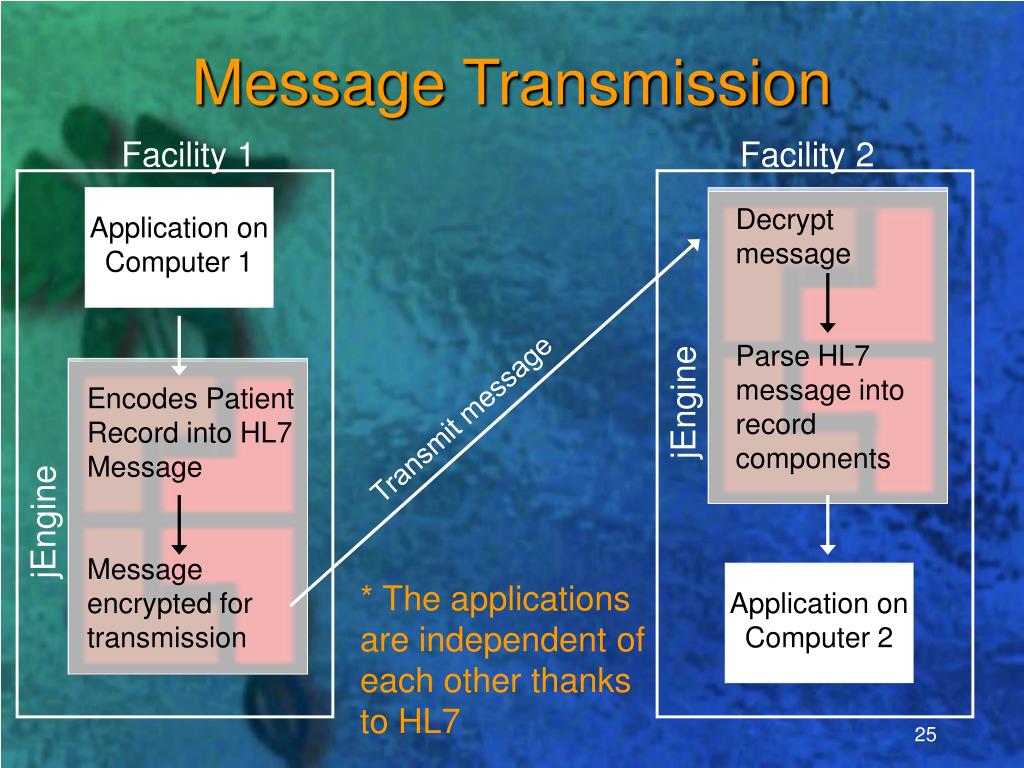 Message Transmission

Facility 1

Application on Computer 1

jEngine

Encodes Patient Record into HL7 Message

Message encrypted for transmission

Transmit message

* The applications are independent of each other thanks to HL7

Facility 2

jEngine

Decrypt message

Parse HL7 message into record components

Application on Computer 2

25